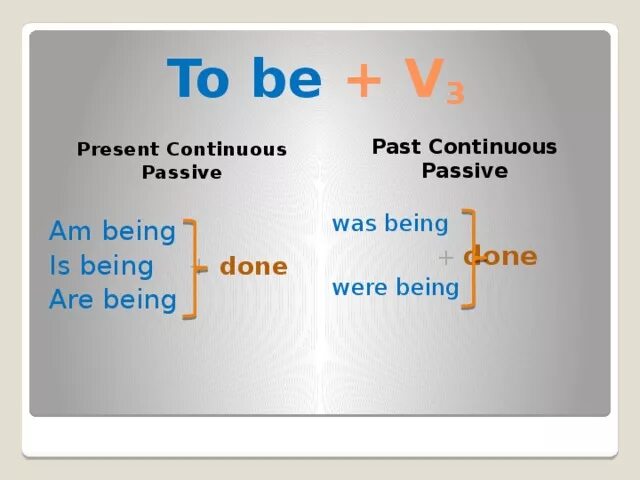 To be + $V_3$

Present Continuous Passive

Am being
Is being
Are being
+ done

Past Continuous Passive

was being
were being
+ done